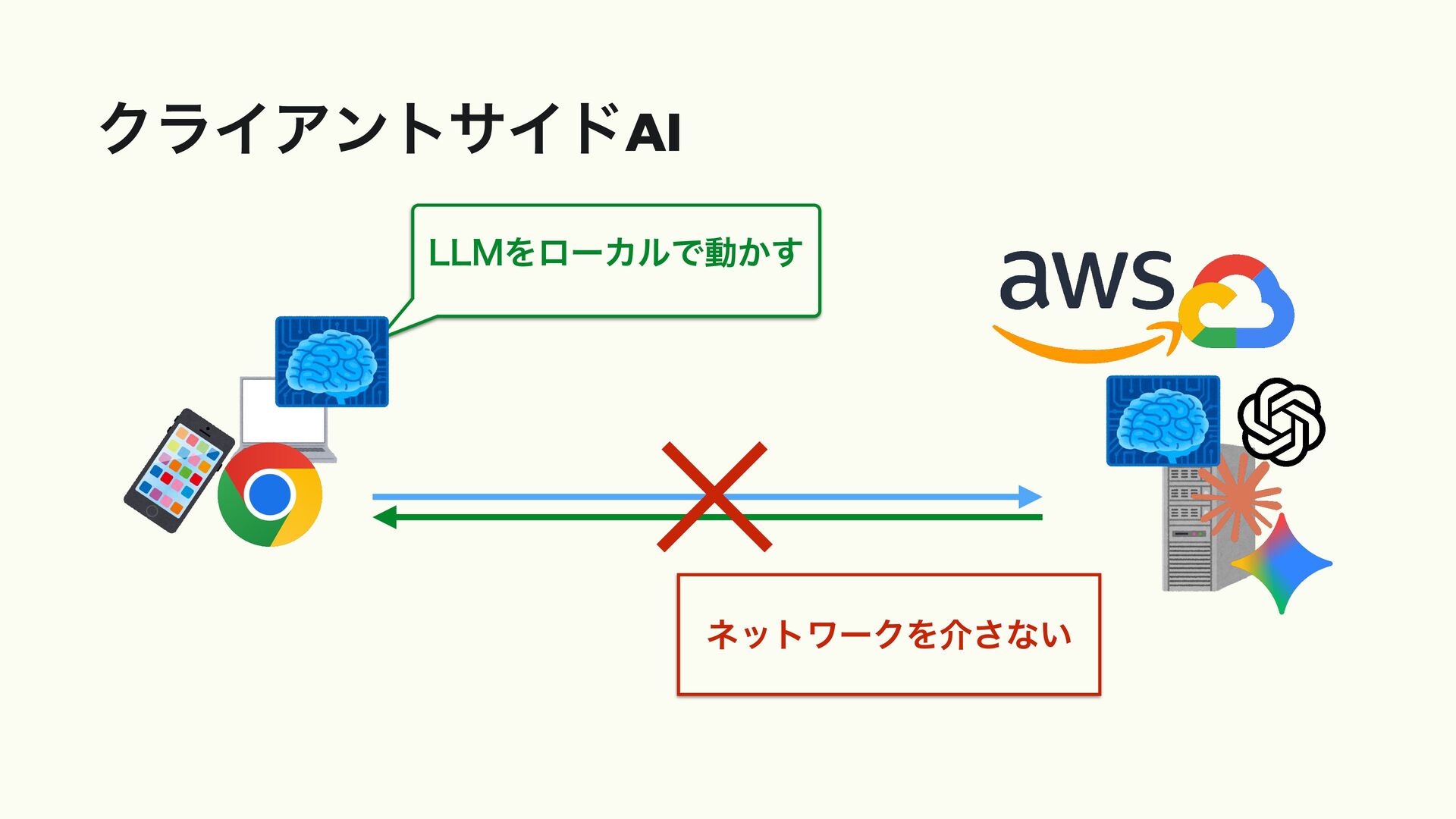 クライアントサイドAI

LLMをローカルで動かす

aws

ネットワークを介さない